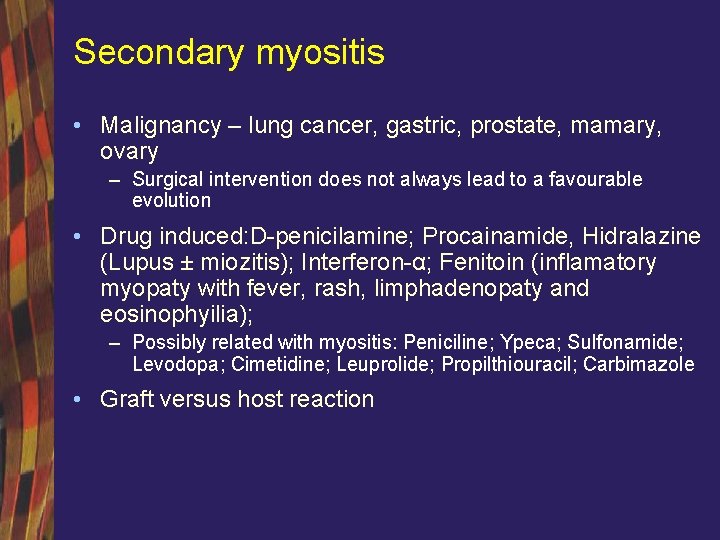 Secondary myositis

• Malignancy – lung cancer, gastric, prostate, mamary, ovary
– Surgical intervention does not always lead to a favourable evolution

• Drug induced:D-penicilamine; Procainamide, Hidralazine (Lupus ± miozitis); Interferon-α; Fenitoin (inflamatory myopaty with fever, rash, limphadenopaty and eosinophyilia);
– Possibly related with myositis: Peniciline; Ypeca; Sulfonamide; Levodopa; Cimetidine; Leuprolide; Propilthiouracil; Carbimazole

• Graft versus host reaction